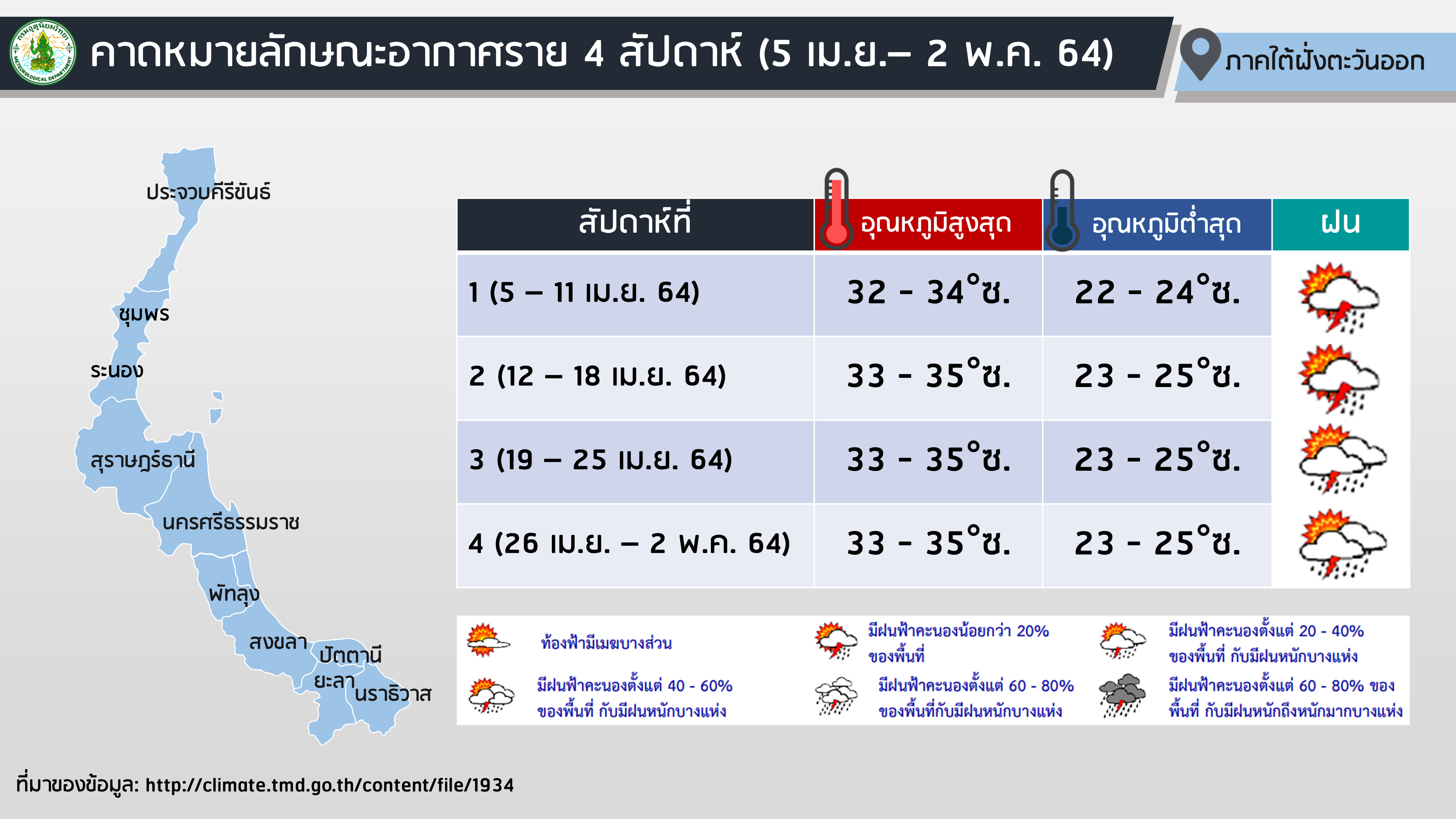 คาดหมายลักษณะอากาศราย 4 สัปดาห์ (5 เม.ย.– 2 พ.ค. 64)

ภาคใต้ฝั่งตะวันออก

ประจวบคีรีขันธ์

ชุมพร

ระนอง

สุราษฎร์ธานี

นครศรีธรรมราช

พัทลุง

สงขลา

ปัตตานี

ยะลา

นราธิวาส

| สัปดาห์ที่ | อุณหภูมิสูงสุด | อุณหภูมิต่ำสุด | ฝน |
|---|---|---|---|
| 1 (5 – 11 เม.ย. 64) | 32 - 34°ซ. | 22 - 24°ซ. | |
| 2 (12 – 18 เม.ย. 64) | 33 - 35°ซ. | 23 - 25°ซ. | |
| 3 (19 – 25 เม.ย. 64) | 33 - 35°ซ. | 23 - 25°ซ. | |
| 4 (26 เม.ย. – 2 พ.ค. 64) | 33 - 35°ซ. | 23 - 25°ซ. | |

ท้องฟ้ามีเมฆบางส่วน

มีฝนฟ้าคะนองน้อยกว่า 20% ของพื้นที่

มีฝนฟ้าคะนองตั้งแต่ 20 - 40% ของพื้นที่ กับมีฝนหนักบางแห่ง

มีฝนฟ้าคะนองตั้งแต่ 40 - 60% ของพื้นที่ กับมีฝนหนักบางแห่ง

มีฝนฟ้าคะนองตั้งแต่ 60 - 80% ของพื้นที่กับมีฝนหนักบางแห่ง

มีฝนฟ้าคะนองตั้งแต่ 60 - 80% ของพื้นที่ กับมีฝนหนักถึงหนักมากบางแห่ง

ที่มาของข้อมูล: http://climate.tmd.go.th/content/file/1934